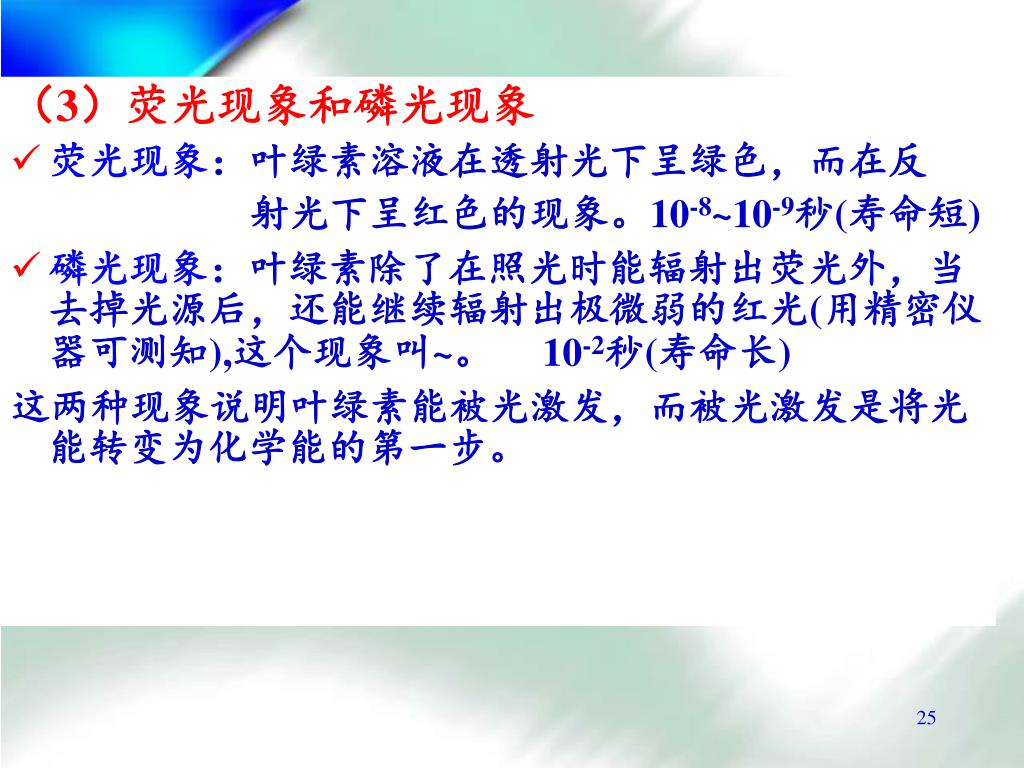 （3）荧光现象和磷光现象

✓ 荧光现象：叶绿素溶液在透射光下呈绿色，而在反射光下呈红色的现象。$10^{-8}$~$10^{-9}$秒(寿命短)

✓ 磷光现象：叶绿素除了在照光时能辐射出荧光外，当去掉光源后，还能继续辐射出极微弱的红光(用精密仪器可测知),这个现象叫~。 $10^{-2}$秒(寿命长)

这两种现象说明叶绿素能被光激发，而被光激发是将光能转变为化学能的第一步。

25